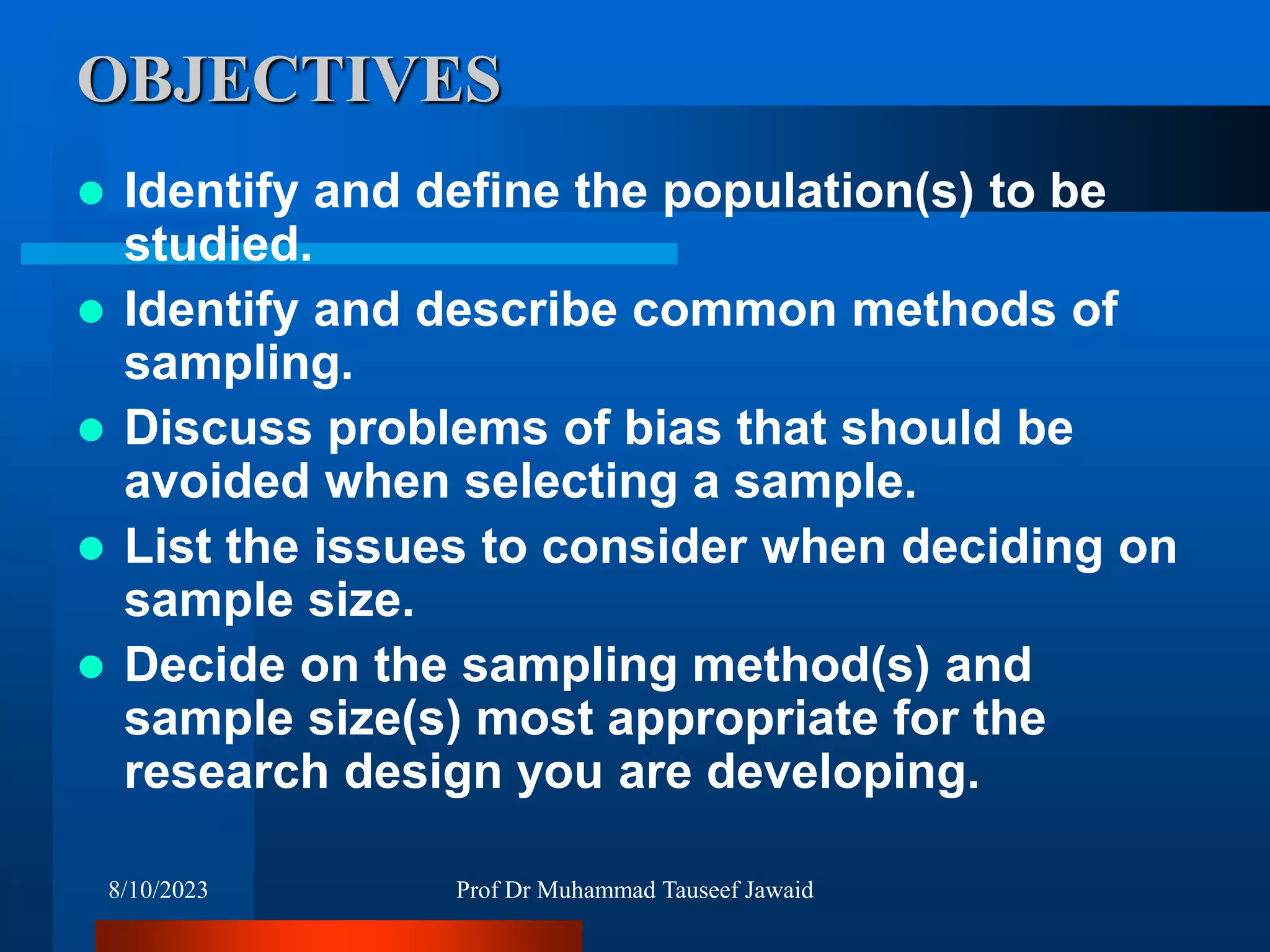 OBJECTIVES

- Identify and define the population(s) to be studied.
- Identify and describe common methods of sampling.
- Discuss problems of bias that should be avoided when selecting a sample.
- List the issues to consider when deciding on sample size.
- Decide on the sampling method(s) and sample size(s) most appropriate for the research design you are developing.

8/10/2023

Prof Dr Muhammad Tauseef Jawaid